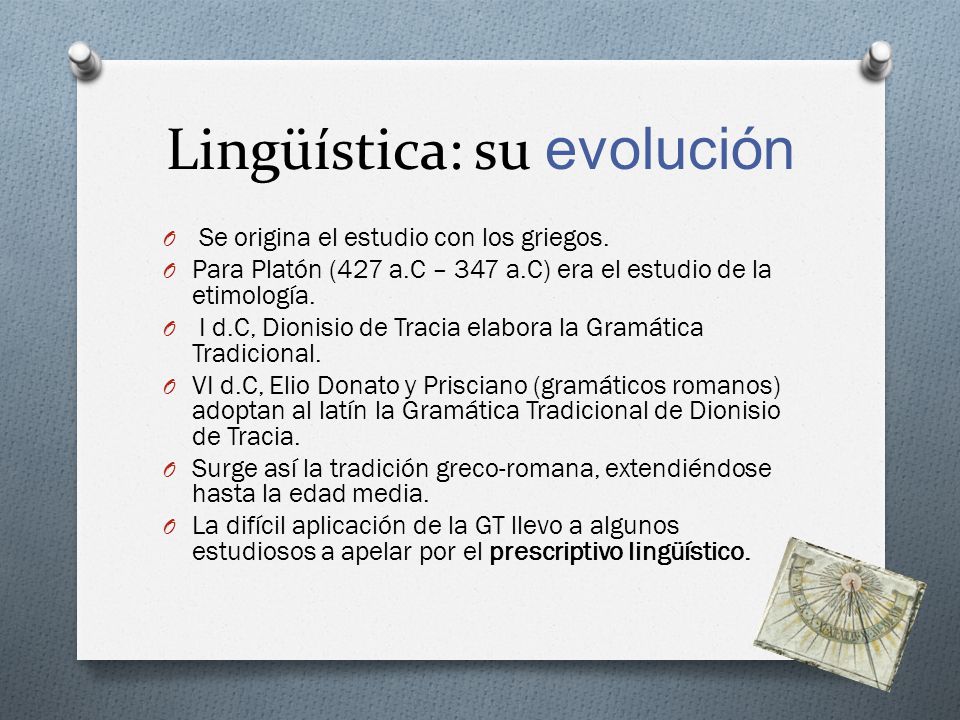 Lingüística: su evolución

O Se origina el estudio con los griegos.
O Para Platón (427 a.C – 347 a.C) era el estudio de la etimología.
O I d.C, Dionisio de Tracia elabora la Gramática Tradicional.
O VI d.C, Elio Donato y Prisciano (gramáticos romanos) adoptan al latín la Gramática Tradicional de Dionisio de Tracia.
O Surge así la tradición greco-romana, extendiéndose hasta la edad media.
O La difícil aplicación de la GT llevo a algunos estudiosos a apelar por el prescriptivo lingüístico.